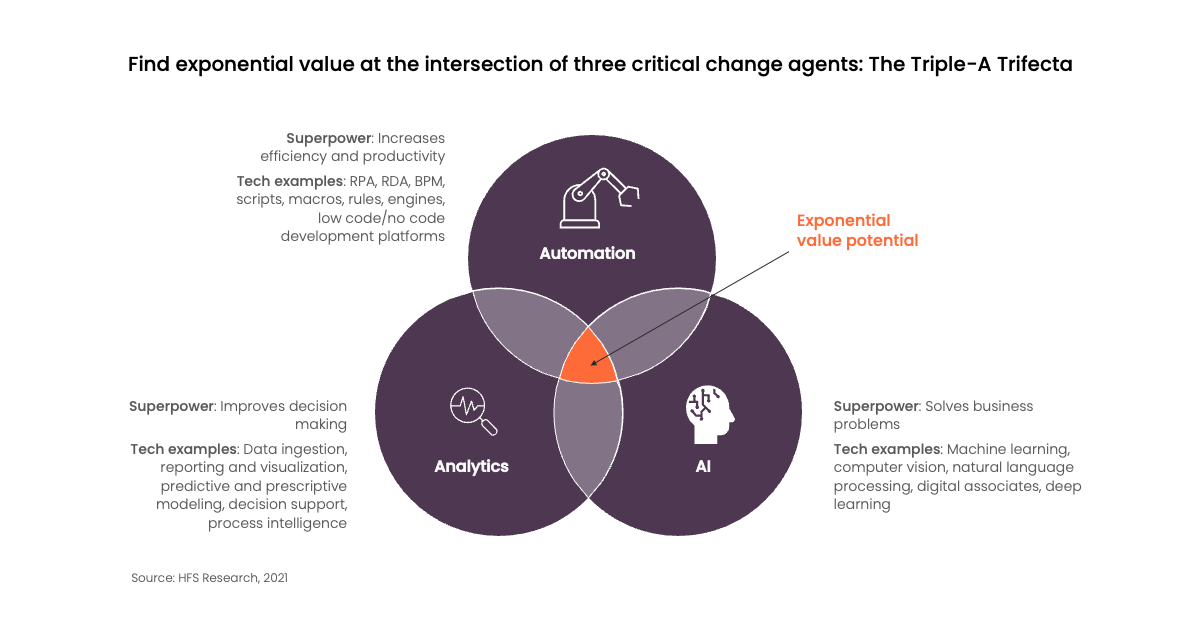 Find exponential value at the intersection of three critical change agents: The Triple-A Trifecta

Superpower: Increases efficiency and productivity

Tech examples: RPA, RDA, BPM, scripts, macros, rules, engines, low code/no code development platforms

Automation

Exponential value potential

Superpower: Improves decision making

Tech examples: Data ingestion, reporting and visualization, predictive and prescriptive modeling, decision support, process intelligence

Analytics

AI

Superpower: Solves business problems

Tech examples: Machine learning, computer vision, natural language processing, digital associates, deep learning

Source: HFS Research, 2021